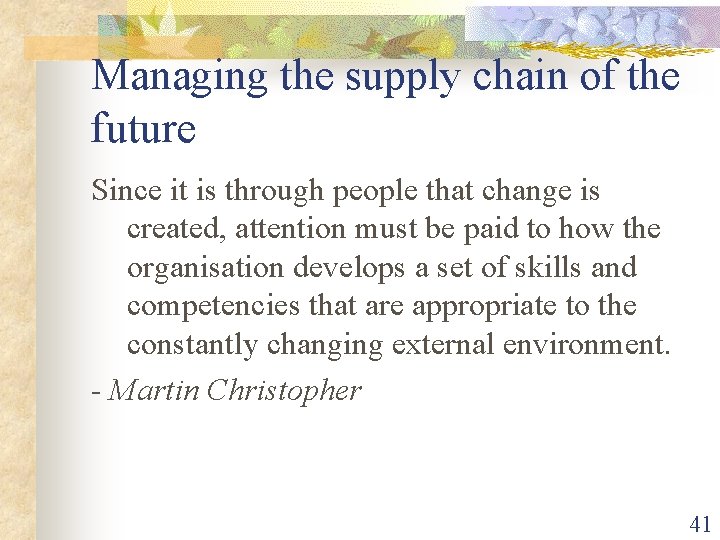 Managing the supply chain of the future

Since it is through people that change is created, attention must be paid to how the organisation develops a set of skills and competencies that are appropriate to the constantly changing external environment.

- Martin Christopher

41